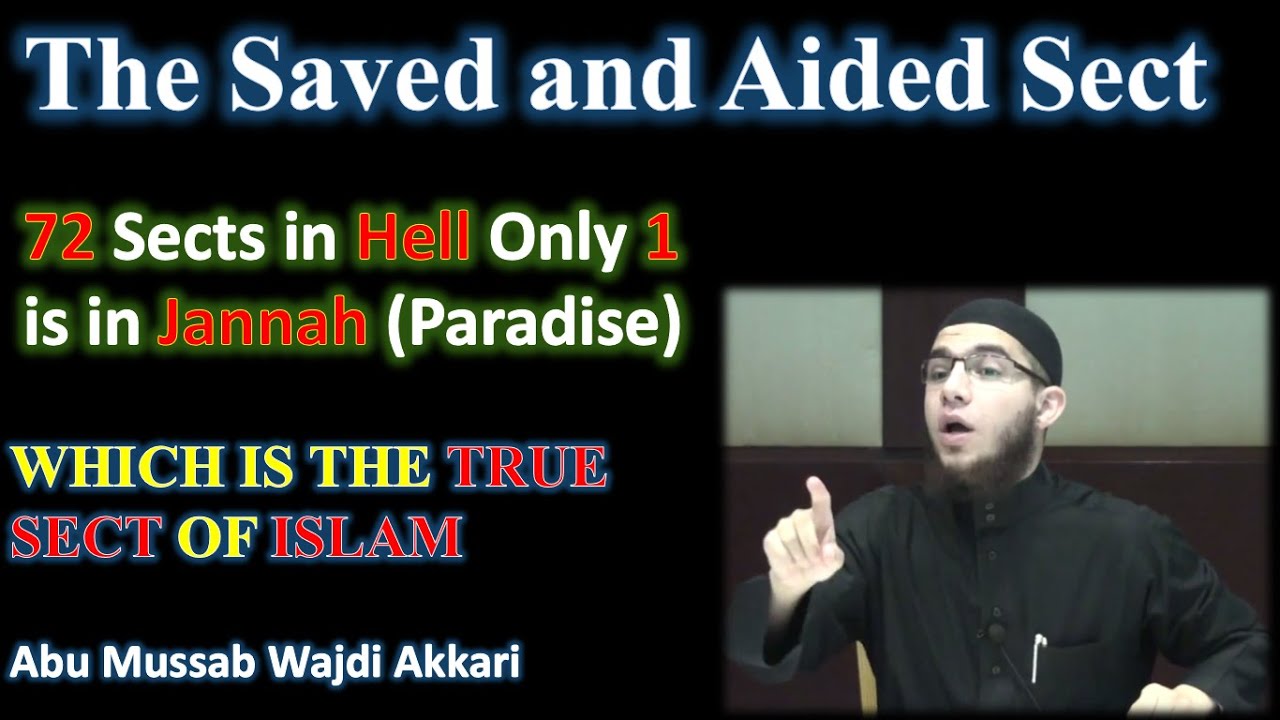 The Saved and Aided Sect

72 Sects in Hell Only 1 is in Jannah (Paradise)

WHICH IS THE TRUE SECT OF ISLAM

Abu Mussab Wajdi Akkari